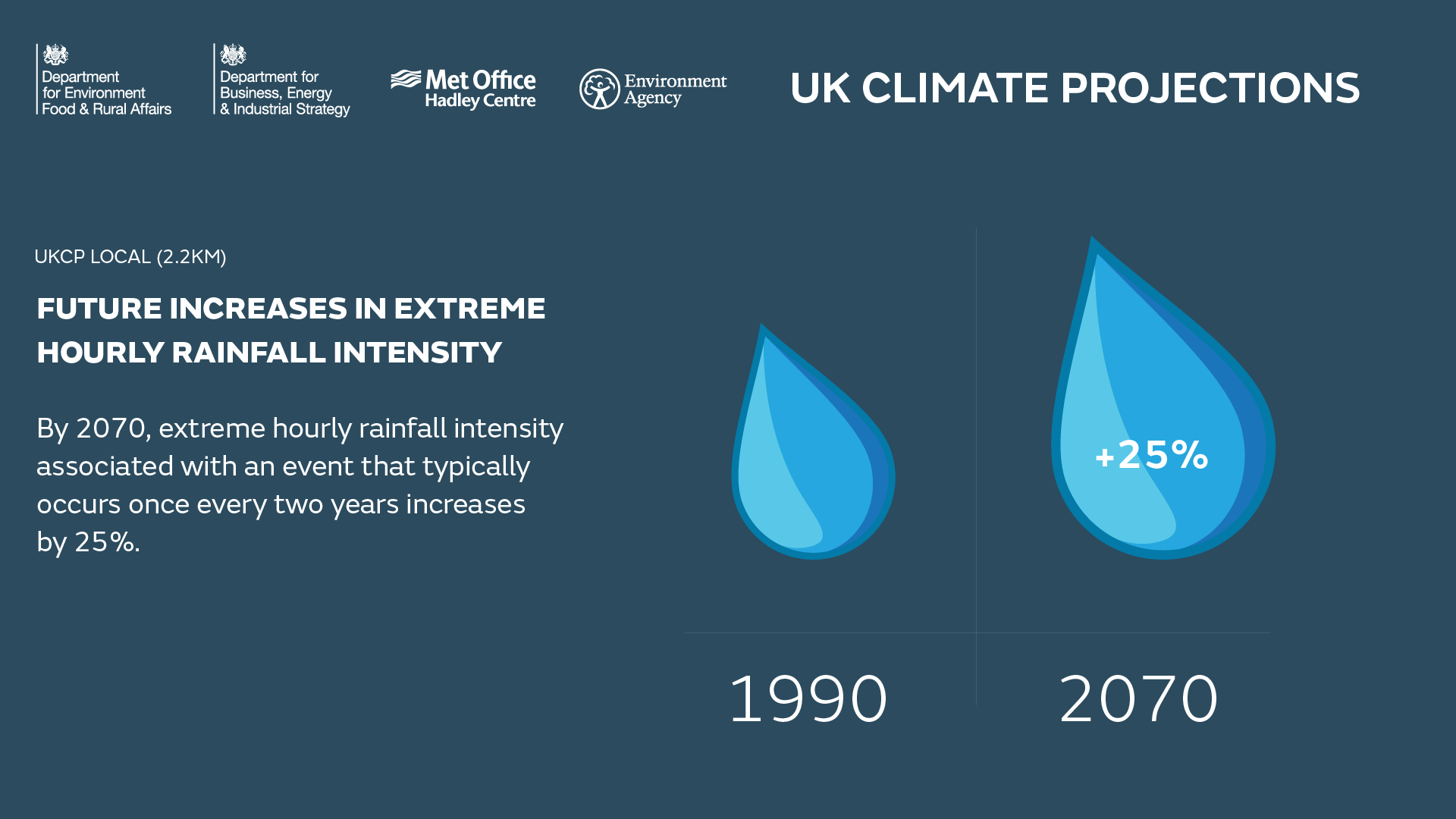 Department for Environment Food & Rural Affairs

Department for Business, Energy & Industrial Strategy

Met Office Hadley Centre

Environment Agency

UK CLIMATE PROJECTIONS

UKCP LOCAL (2.2KM)

FUTURE INCREASES IN EXTREME HOURLY RAINFALL INTENSITY

By 2070, extreme hourly rainfall intensity associated with an event that typically occurs once every two years increases by 25%.

+25%

1990

2070